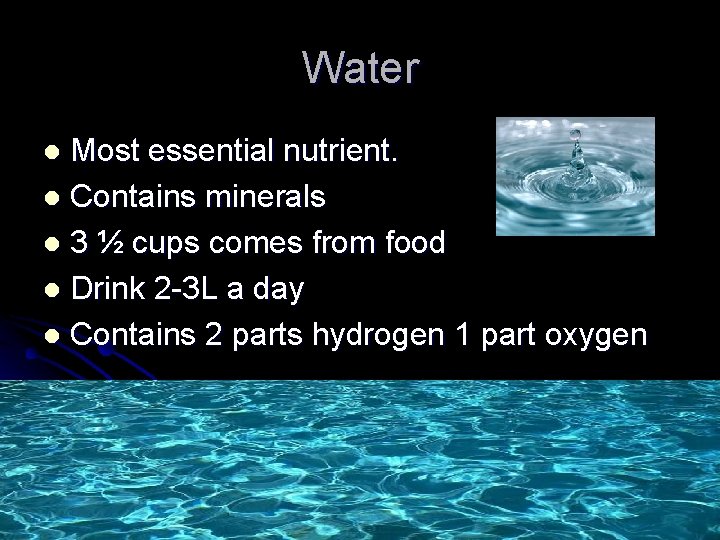 Water

- Most essential nutrient.
- Contains minerals
- 3 ½ cups comes from food
- Drink 2-3L a day
- Contains 2 parts hydrogen 1 part oxygen